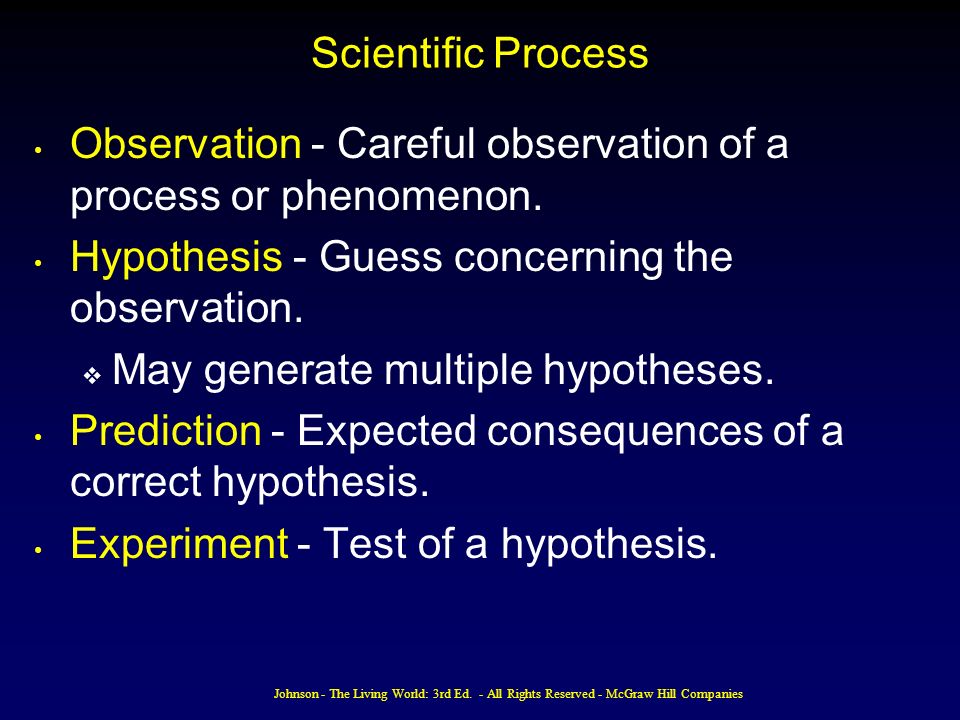 Scientific Process

• Observation - Careful observation of a process or phenomenon.

• Hypothesis - Guess concerning the observation.

❖ May generate multiple hypotheses.

• Prediction - Expected consequences of a correct hypothesis.

• Experiment - Test of a hypothesis.

Johnson - The Living World: 3rd Ed. - All Rights Reserved - McGraw Hill Companies